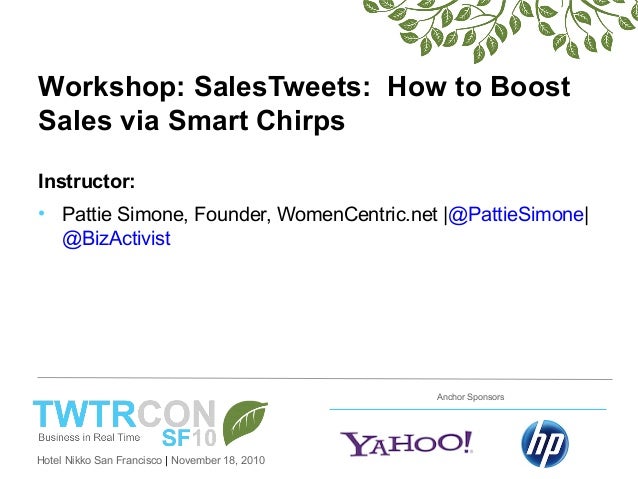 Workshop: SalesTweets: How to Boost Sales via Smart Chirps

Instructor:

• Pattie Simone, Founder, WomenCentric.net |@PattieSimone| @BizActivist

TWTRCON
Business in Real Time
SF10
Hotel Nikko San Francisco | November 18, 2010

Anchor Sponsors

YAHOO!

hp